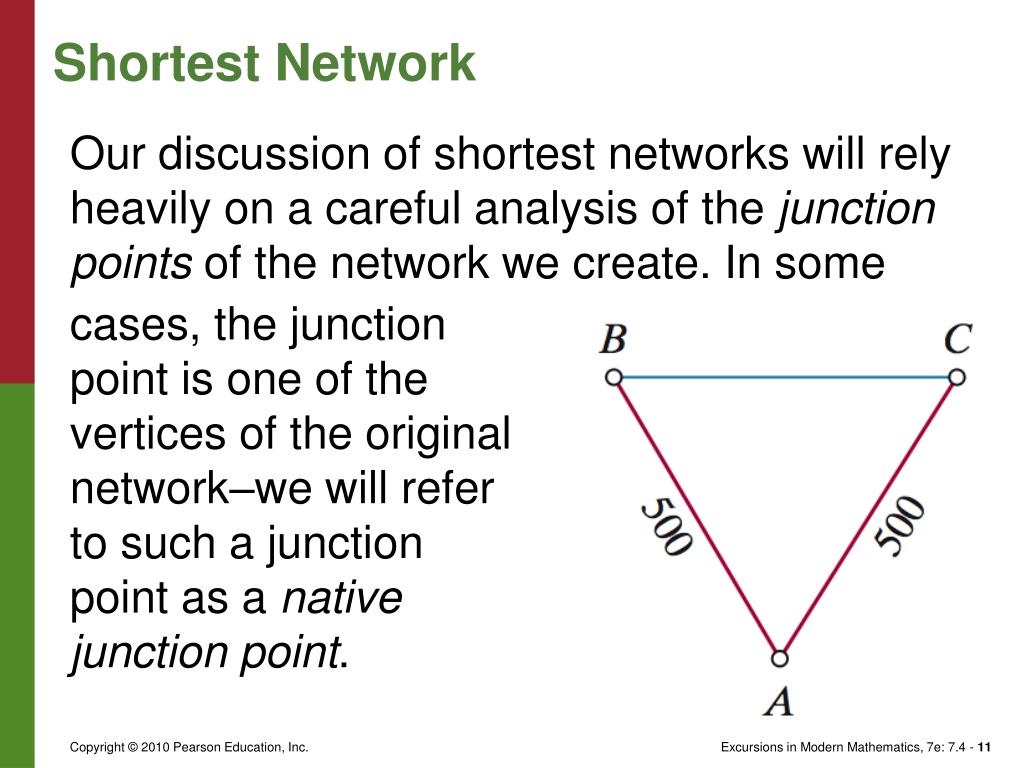 Shortest Network

Our discussion of shortest networks will rely heavily on a careful analysis of the junction points of the network we create. In some cases, the junction point is one of the vertices of the original network–we will refer to such a junction point as a native junction point.

B
C
500
500
A

Copyright © 2010 Pearson Education, Inc.

Excursions in Modern Mathematics, 7e: 7.4 - 11